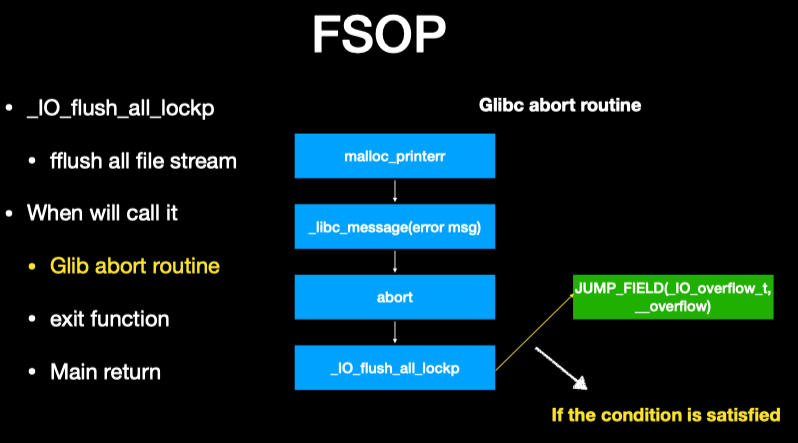 FSOP

• _IO_flush_all_lockp
  • fflush all file stream
• When will call it
  • Glib abort routine
  • exit function
  • Main return

Glibc abort routine

malloc_printerr

_libc_message(error msg)

abort

_IO_flush_all_lockp

JUMP_FIELD(_IO_overflow_t, __overflow)

If the condition is satisfied